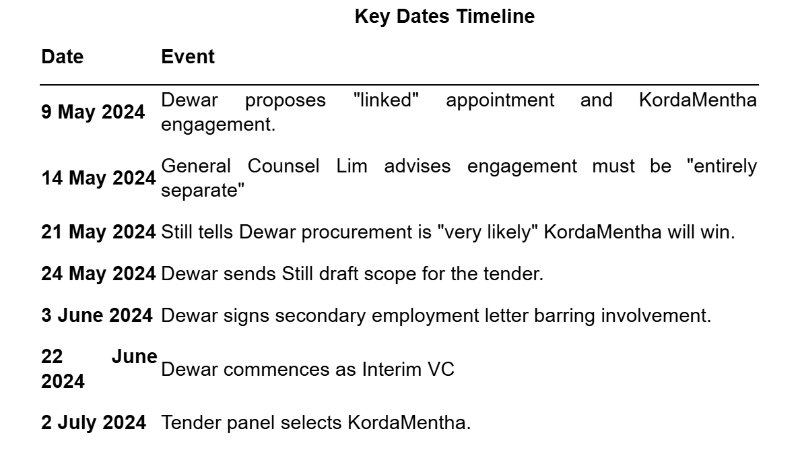 Key Dates Timeline

| Date | Event |
|---|---|
| 9 May 2024 | Dewar proposes "linked" appointment and KordaMentha engagement. |
| 14 May 2024 | General Counsel Lim advises engagement must be "entirely separate" |
| 21 May 2024 | Still tells Dewar procurement is "very likely" KordaMentha will win. |
| 24 May 2024 | Dewar sends Still draft scope for the tender. |
| 3 June 2024 | Dewar signs secondary employment letter barring involvement. |
| 22 June 2024 | Dewar commences as Interim VC |
| 2 July 2024 | Tender panel selects KordaMentha. |